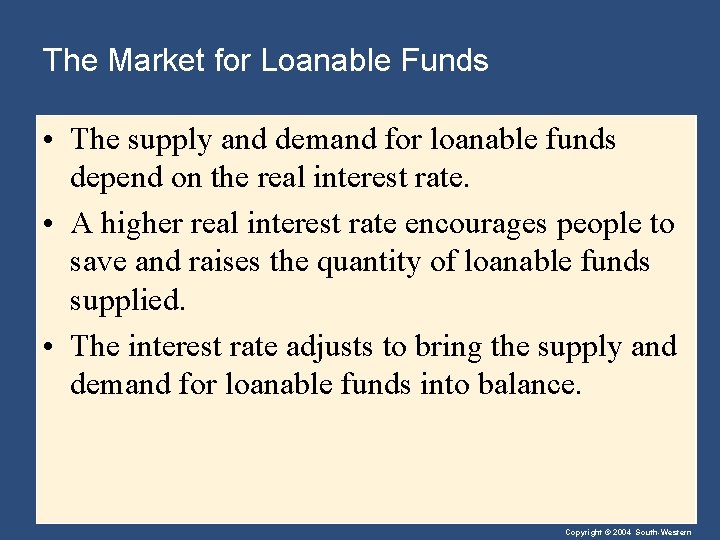 The Market for Loanable Funds

• The supply and demand for loanable funds depend on the real interest rate.

• A higher real interest rate encourages people to save and raises the quantity of loanable funds supplied.

• The interest rate adjusts to bring the supply and demand for loanable funds into balance.

Copyright © 2004 South-Western